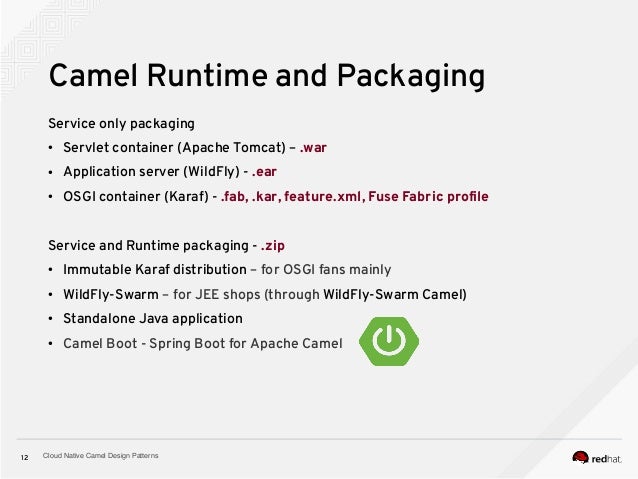 Camel Runtime and Packaging

Service only packaging

• Servlet container (Apache Tomcat) – .war
• Application server (WildFly) - .ear
• OSGI container (Karaf) - .fab, .kar, feature.xml, Fuse Fabric profile

Service and Runtime packaging - .zip

• Immutable Karaf distribution – for OSGI fans mainly
• WildFly-Swarm – for JEE shops (through WildFly-Swarm Camel)
• Standalone Java application
• Camel Boot - Spring Boot for Apache Camel

12 Cloud Native Camel Design Patterns

redhat.